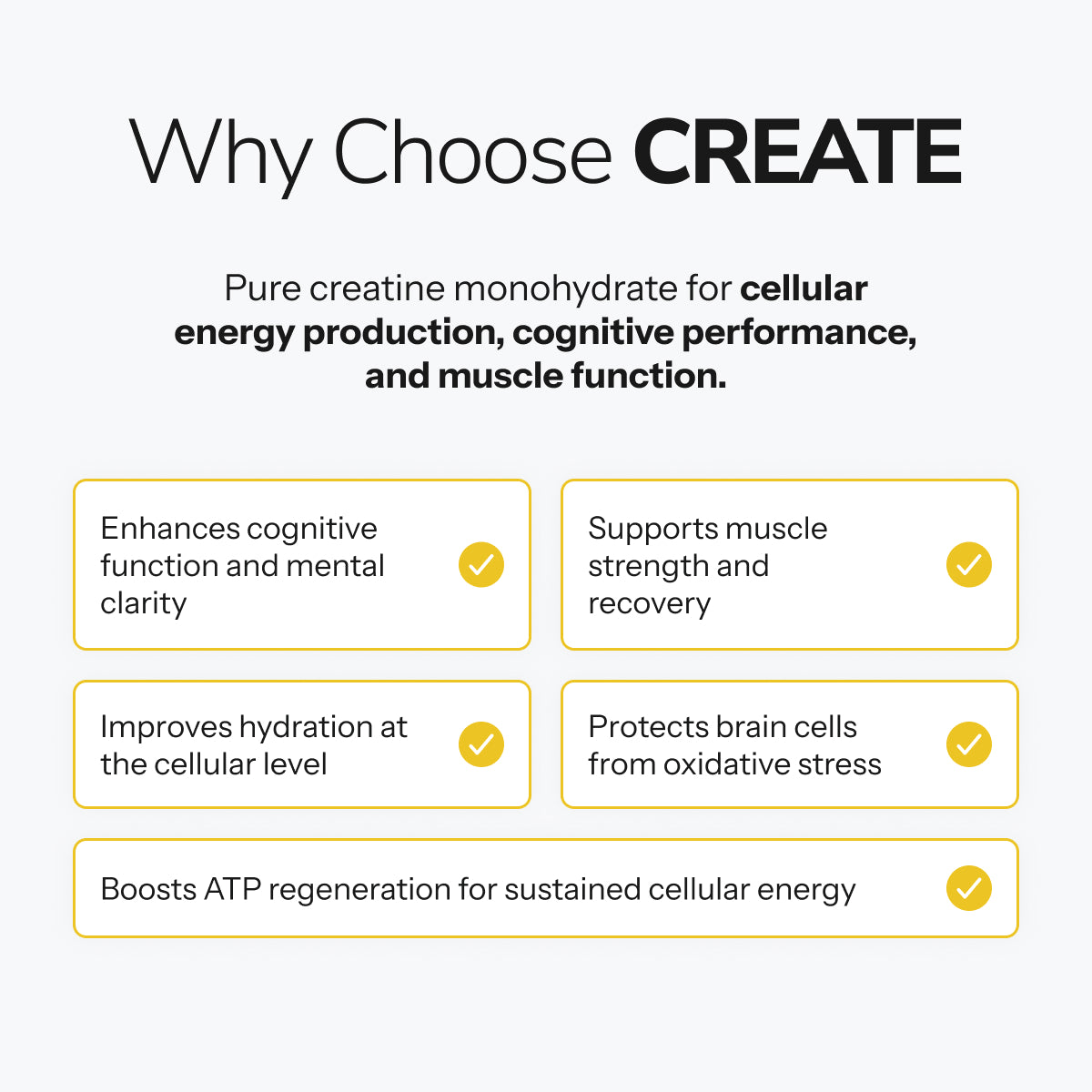 Why Choose CREATE

Pure creatine monohydrate for cellular energy production, cognitive performance, and muscle function.

Enhances cognitive function and mental clarity

Supports muscle strength and recovery

Improves hydration at the cellular level

Protects brain cells from oxidative stress

Boosts ATP regeneration for sustained cellular energy